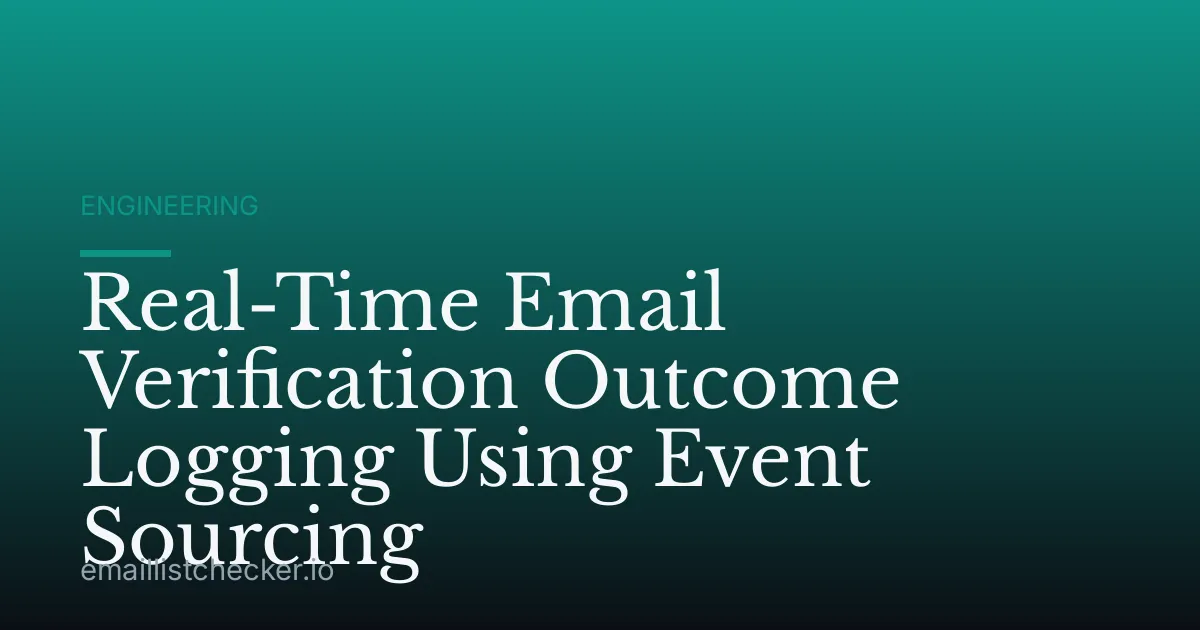 ENGINEERING

Real-Time Email Verification Outcome Logging Using Event Sourcing

emaillistchecker.io